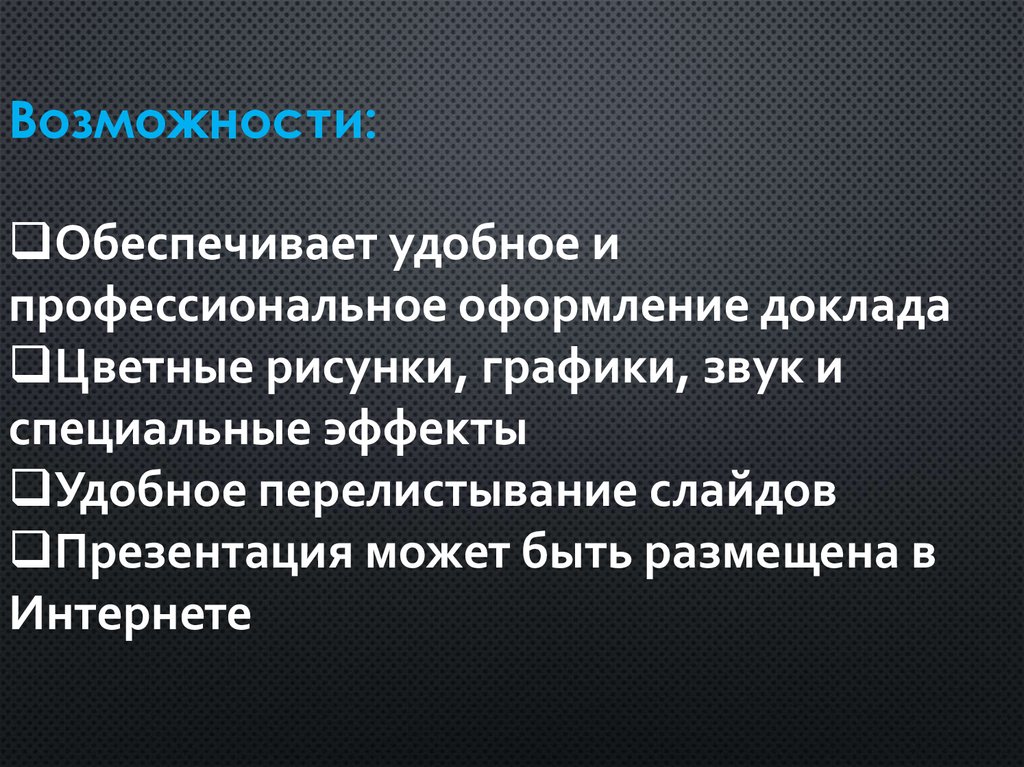 Возможности:

❑Обеспечивает удобное и профессиональное оформление доклада
❑Цветные рисунки, графики, звук и специальные эффекты
❑Удобное перелистывание слайдов
❑Презентация может быть размещена в Интернете